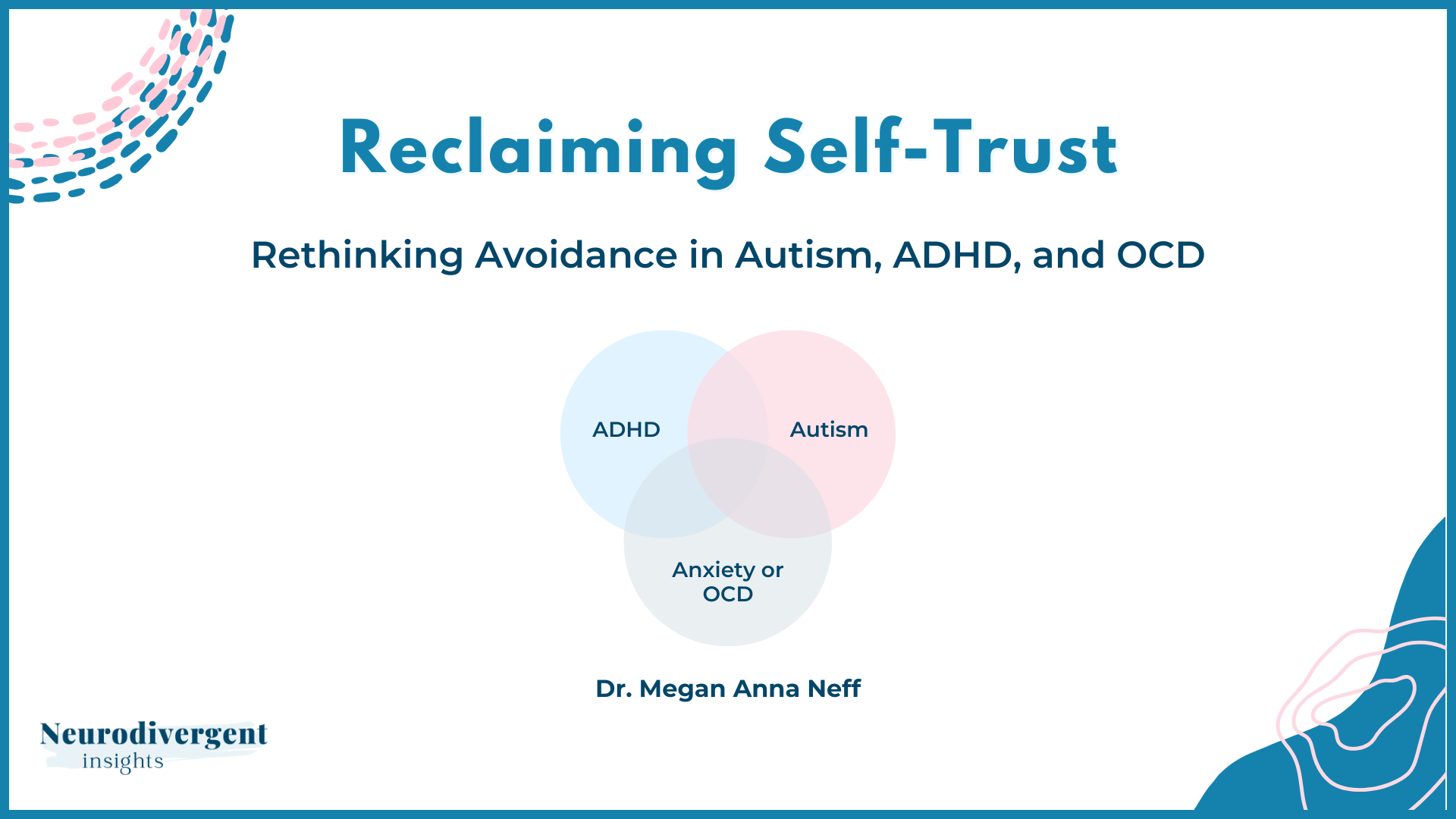 Reclaiming Self-Trust

Rethinking Avoidance in Autism, ADHD, and OCD

ADHD

Autism

Anxiety or OCD

Dr. Megan Anna Neff

Neurodivergent insights